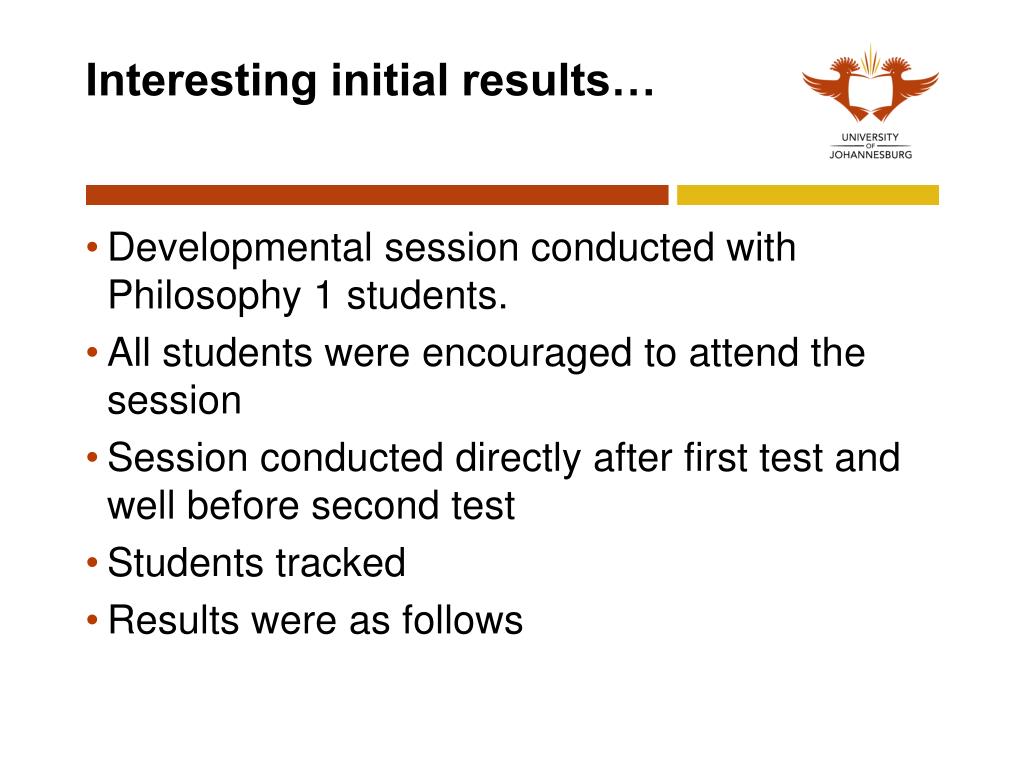 Interesting initial results…

UNIVERSITY
OF
JOHANNESBURG

• Developmental session conducted with Philosophy 1 students.
• All students were encouraged to attend the session
• Session conducted directly after first test and well before second test
• Students tracked
• Results were as follows